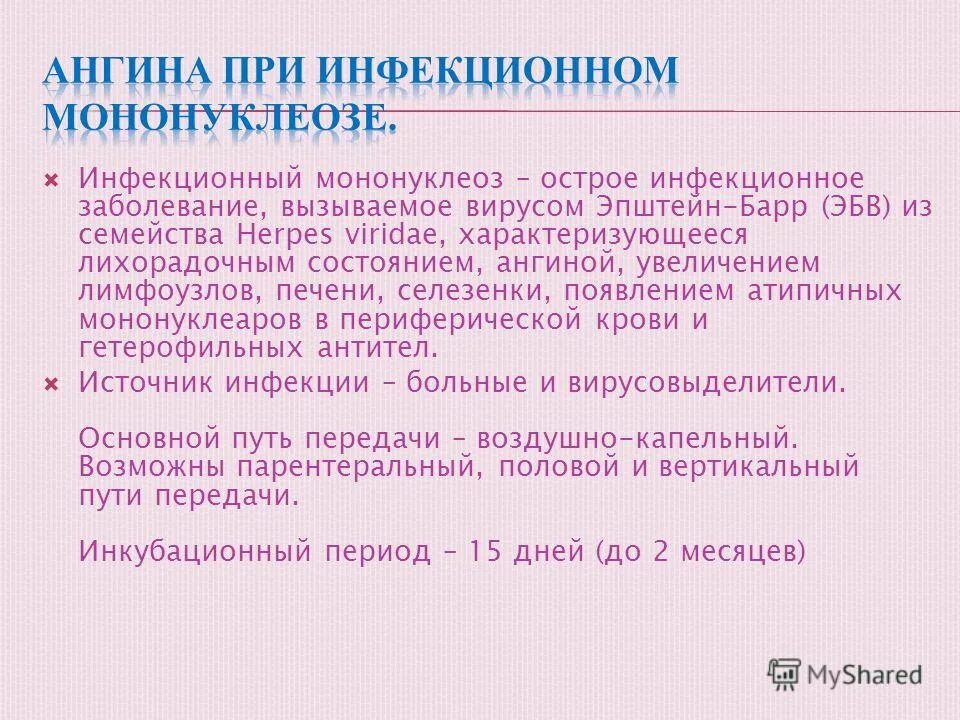 АНГИНА ПРИ ИНФЕКЦИОННОМ МОНОНУКЛЕОЗЕ.

Инфекционный мононуклеоз – острое инфекционное заболевание, вызываемое вирусом Эпштейн-Барр (ЭБВ) из семейства Herpes viridae, характеризующееся лихорадочным состоянием, ангиной, увеличением лимфоузлов, печени, селезенки, появлением атипичных мононуклеаров в периферической крови и гетерофильных антител.

Источник инфекции – больные и вирусовыделители.

Основной путь передачи – воздушно-капельный. Возможны парентеральный, половой и вертикальный пути передачи.

Инкубационный период – 15 дней (до 2 месяцев)

MyShared